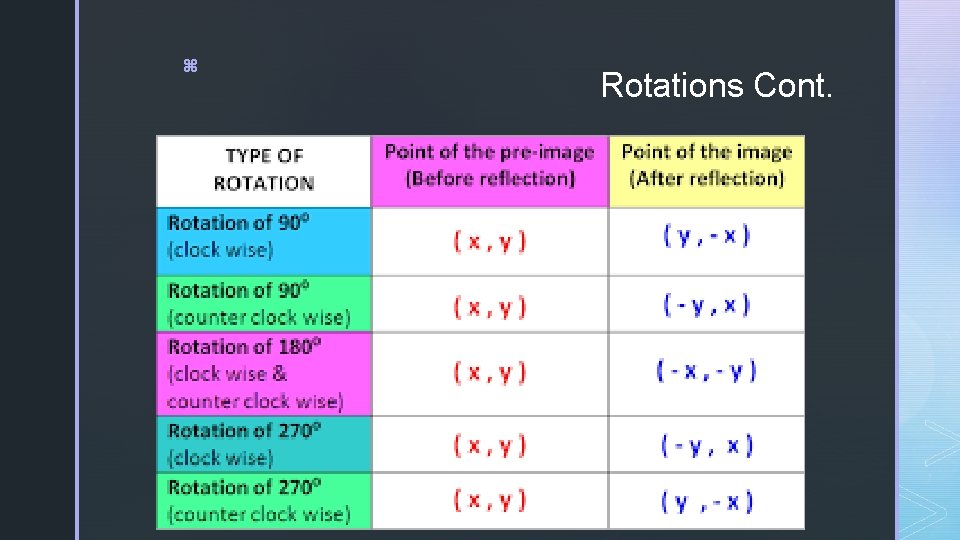 ⌘

Rotations Cont.

| TYPE OF ROTATION | Point of the pre-image (Before reflection) | Point of the image (After reflection) |
|---|---|---|
| Rotation of $90^o$ (clock wise) | ( x , y ) | ( y , - x ) |
| Rotation of $90^o$ (counter clock wise) | ( x , y ) | ( - y , x ) |
| Rotation of $180^o$ (clock wise & counter clock wise) | ( x , y ) | ( - x , - y ) |
| Rotation of $270^o$ (clock wise) | ( x , y ) | ( - y , x ) |
| Rotation of $270^o$ (counter clock wise) | ( x , y ) | ( y , - x ) |